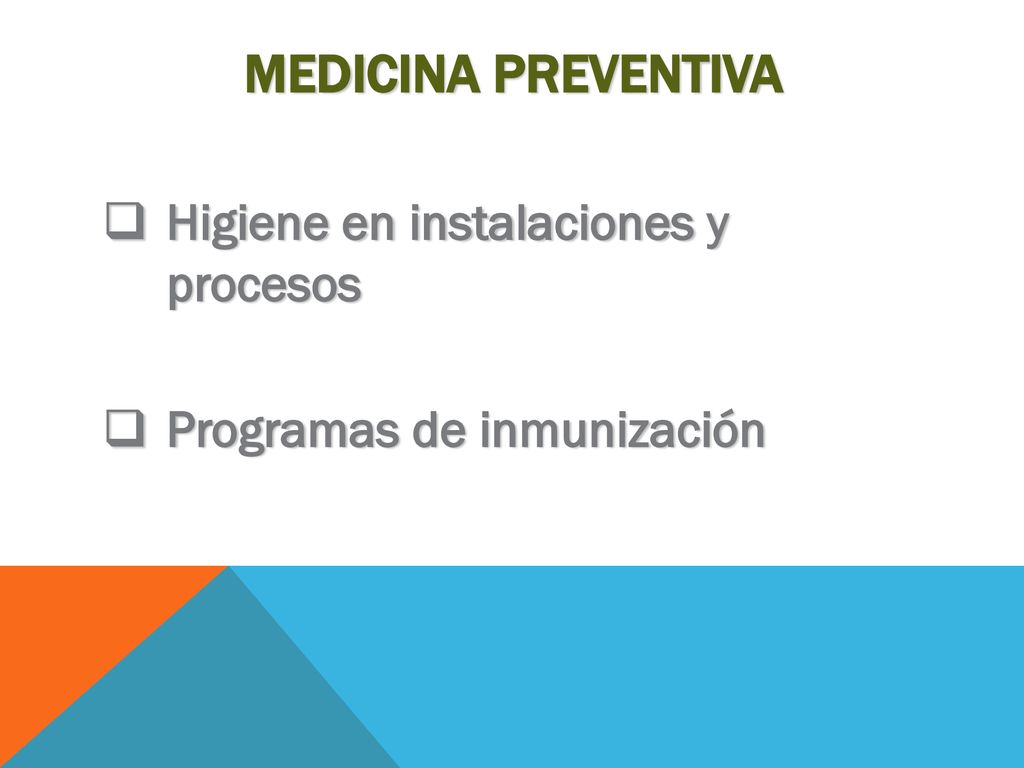 MEDICINA PREVENTIVA

❑ Higiene en instalaciones y procesos

❑ Programas de inmunización